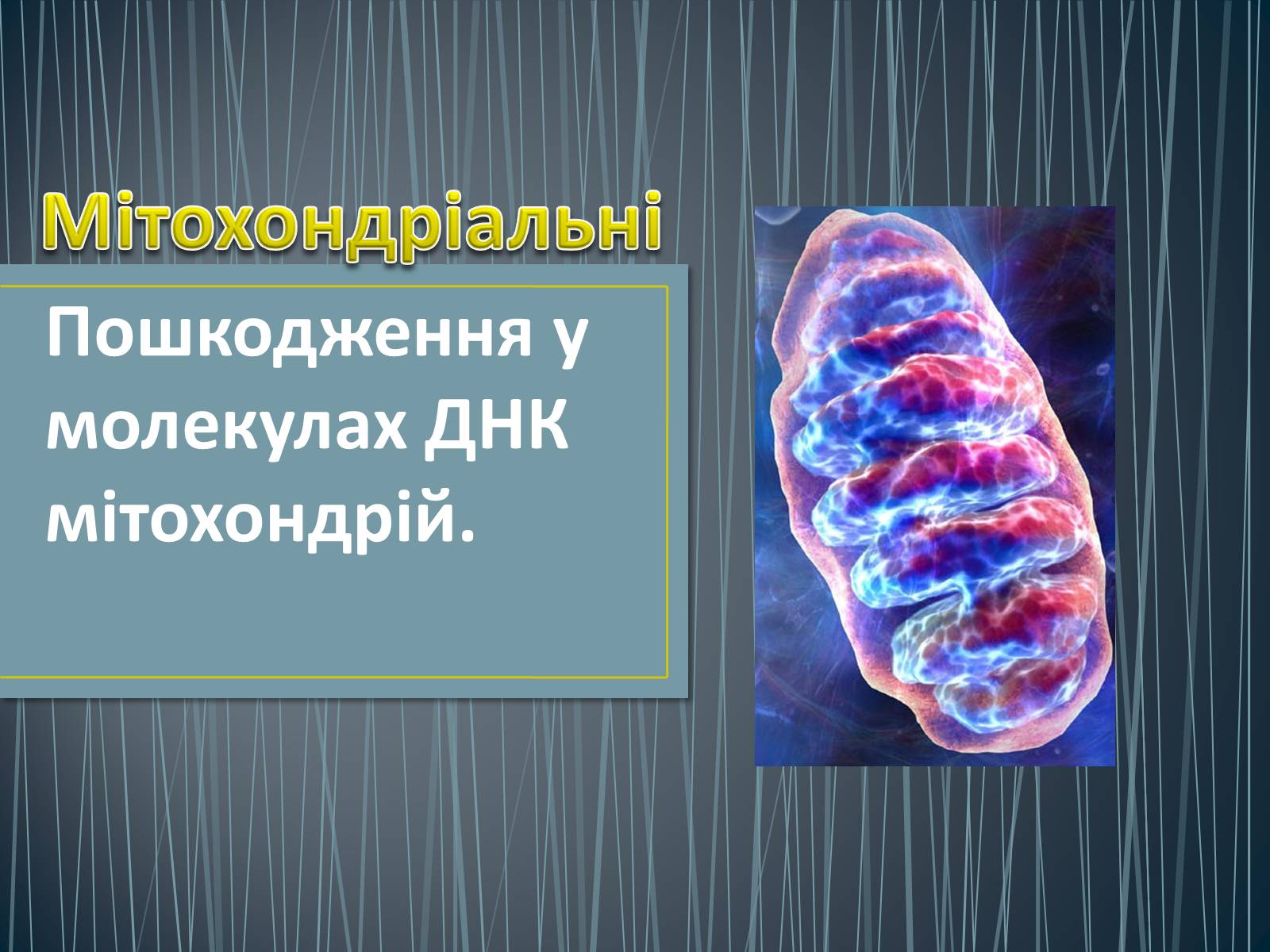 Мітохондріальні

Пошкодження у молекулах ДНК мітохондрій.